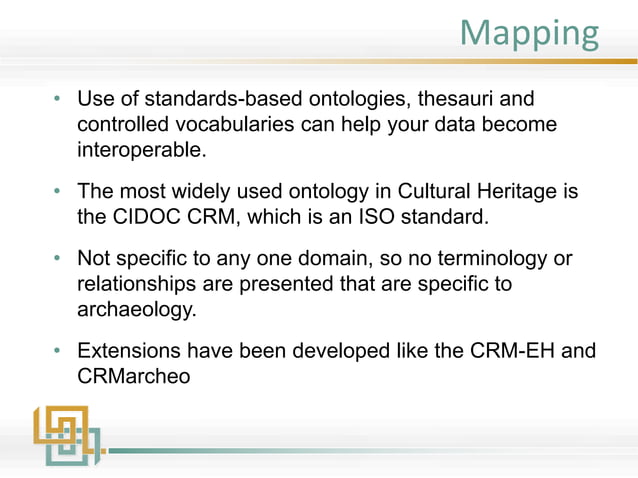 Mapping

• Use of standards-based ontologies, thesauri and controlled vocabularies can help your data become interoperable.

• The most widely used ontology in Cultural Heritage is the CIDOC CRM, which is an ISO standard.

• Not specific to any one domain, so no terminology or relationships are presented that are specific to archaeology.

• Extensions have been developed like the CRM-EH and CRMarcheo